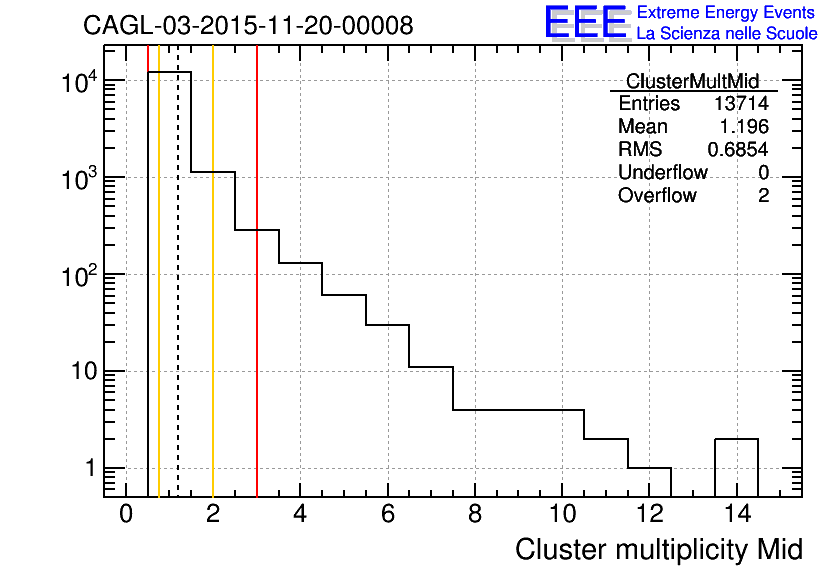 CAGL-03-2015-11-20-00008

EEE Extreme Energy Events
La Scienza nelle Scuole

| ClusterMultMid | |
|---|---|
| Entries | 13714 |
| Mean | 1.196 |
| RMS | 0.6854 |
| Underflow | 0 |
| Overflow | 2 |

$10^4$
$10^3$
$10^2$
10
1

0 2 4 6 8 10 12 14

Cluster multiplicity Mid